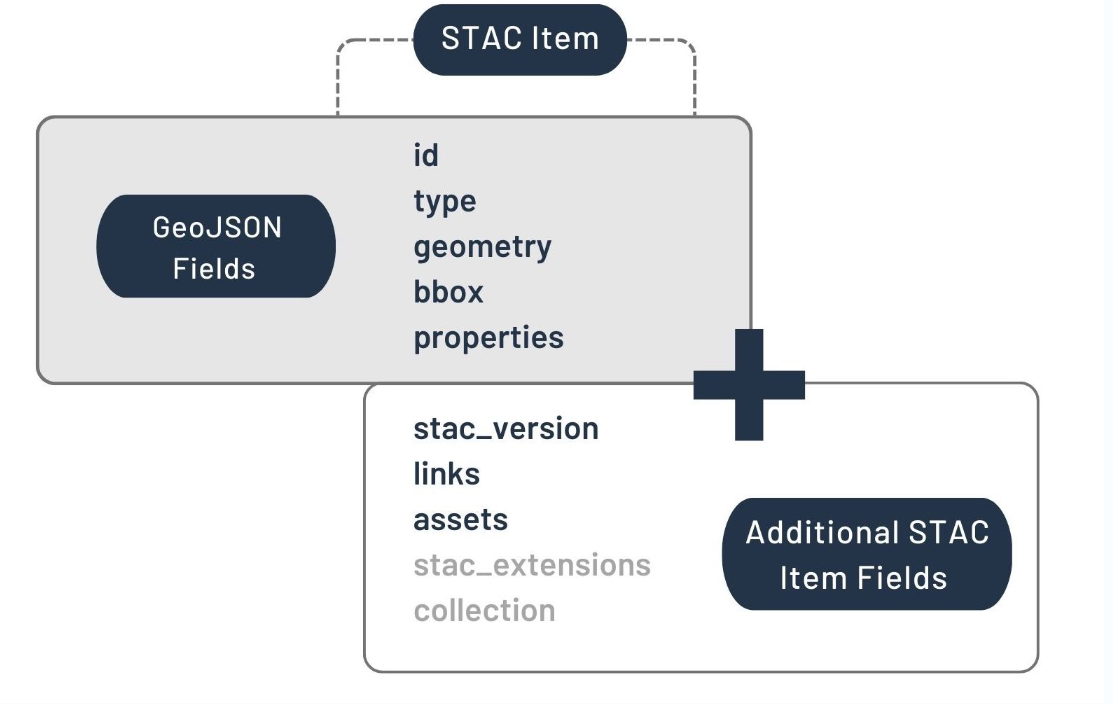 STAC Item

GeoJSON Fields

id
type
geometry
bbox
properties

stac_version
links
assets
stac_extensions
collection

Additional STAC Item Fields